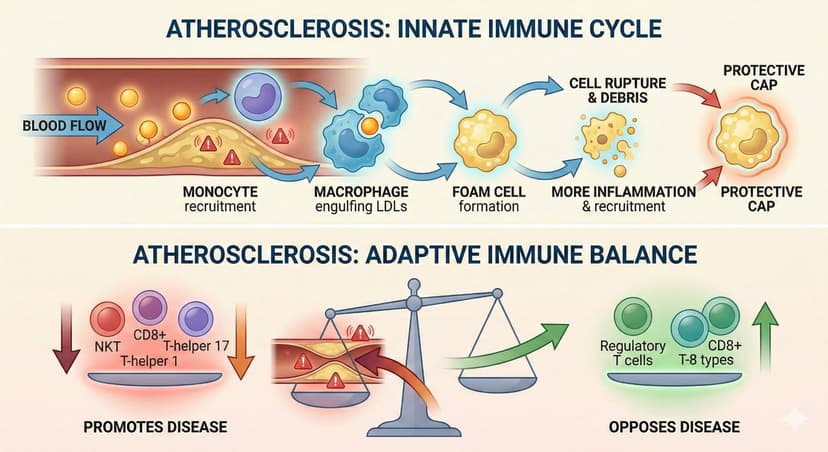 ATHEROSCLEROSIS: INNATE IMMUNE CYCLE

BLOOD FLOW

MONOCYTE recruitment

MACROPHAGE engulfing LDLs

FOAM CELL formation

CELL RUPTURE & DEBRIS

MORE INFLAMMATION & recruitment

PROTECTIVE CAP

PROTECTIVE CAP

ATHEROSCLEROSIS: ADAPTIVE IMMUNE BALANCE

NKT

CD8+

T-helper 17

T-helper 1

PROMOTES DISEASE

Regulatory T cells

CD8+ T-8 types

OPPOSES DISEASE